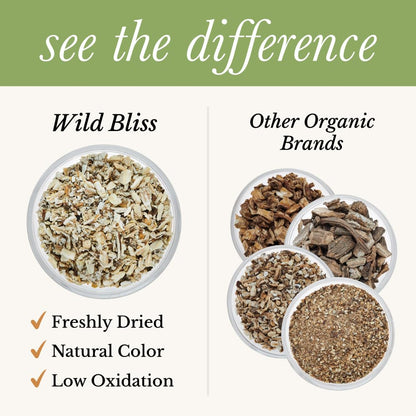 see the difference

Wild Bliss

✓ Freshly Dried
✓ Natural Color
✓ Low Oxidation

Other Organic Brands